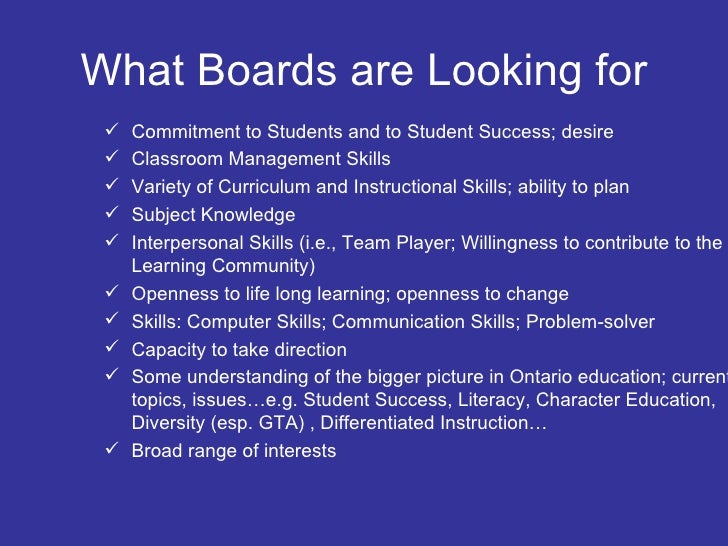 What Boards are Looking for

✓ Commitment to Students and to Student Success; desire
✓ Classroom Management Skills
✓ Variety of Curriculum and Instructional Skills; ability to plan
✓ Subject Knowledge
✓ Interpersonal Skills (i.e., Team Player; Willingness to contribute to the Learning Community)
✓ Openness to life long learning; openness to change
✓ Skills: Computer Skills; Communication Skills; Problem-solver
✓ Capacity to take direction
✓ Some understanding of the bigger picture in Ontario education; current topics, issues…e.g. Student Success, Literacy, Character Education, Diversity (esp. GTA) , Differentiated Instruction…
✓ Broad range of interests